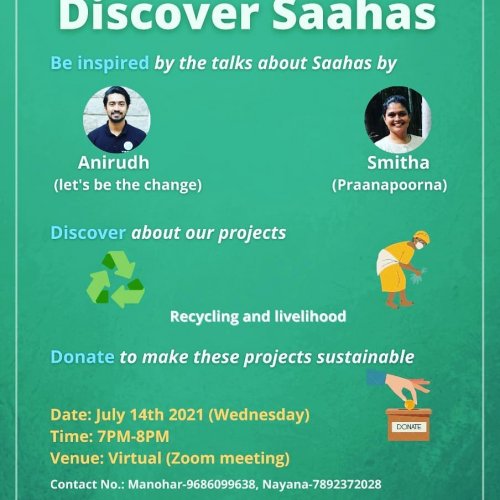 Discover Saahas

Be inspired by the talks about Saahas by

Anirudh
(let's be the change)

Smitha
(Praanapoorna)

Discover about our projects

Recycling and livelihood

Donate to make these projects sustainable

DONATE

Date: July 14th 2021 (Wednesday)
Time: 7PM-8PM
Venue: Virtual (Zoom meeting)

Contact No.: Manohar-9686099638, Nayana-7892372028